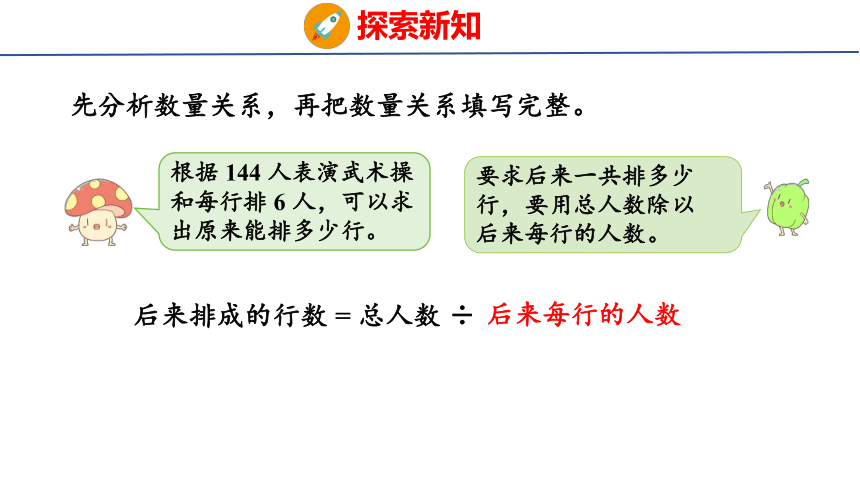 探索新知

先分析数量关系，再把数量关系填写完整。

根据 144 人表演武术操和每行排 6 人，可以求出原来能排多少行。

要求后来一共排多少行，要用总人数除以后来每行的人数。

后来排成的行数 = 总人数 ÷ 后来每行的人数